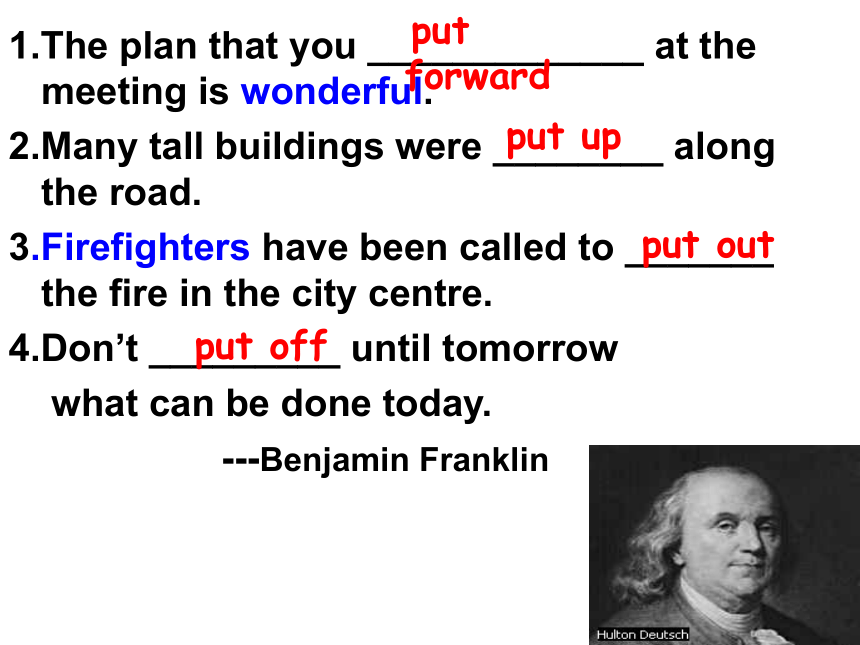 1.The plan that you put forward at the meeting is wonderful.

2.Many tall buildings were put up along the road.

3.Firefighters have been called to put out the fire in the city centre.

4.Don't put off until tomorrow what can be done today.

---Benjamin Franklin

Hulton Deutsch